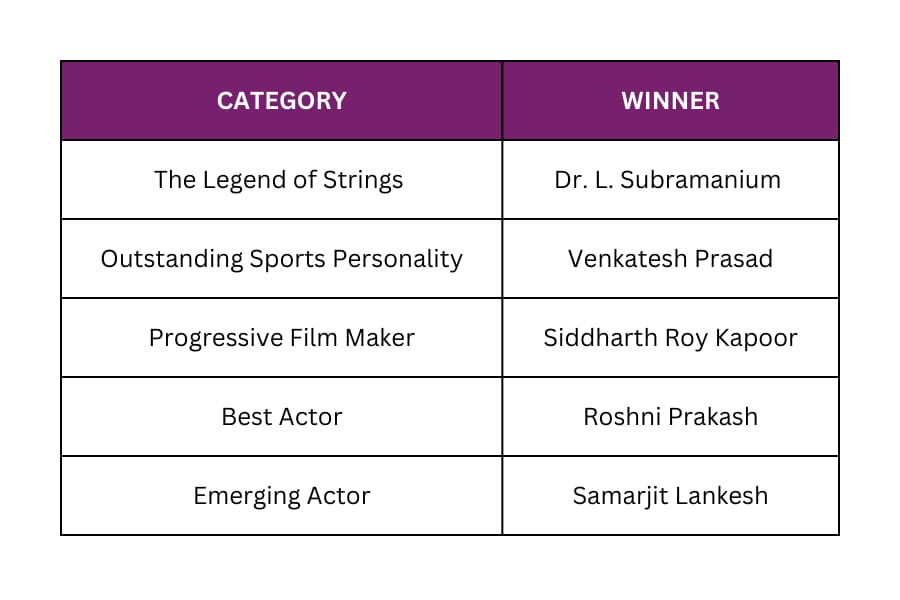 | CATEGORY | WINNER |
|---|---|
| The Legend of Strings | Dr. L. Subramanium |
| Outstanding Sports Personality | Venkatesh Prasad |
| Progressive Film Maker | Siddharth Roy Kapoor |
| Best Actor | Roshni Prakash |
| Emerging Actor | Samarjit Lankesh |